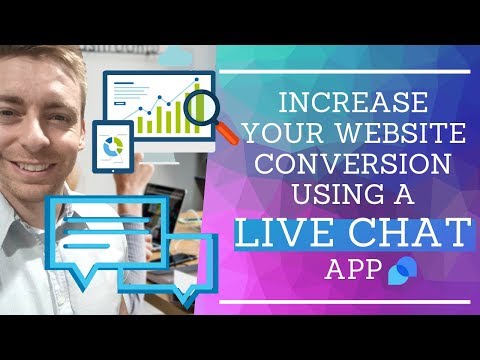 INCREASE YOUR WEBSITE CONVERSION USING A LIVE CHAT APP